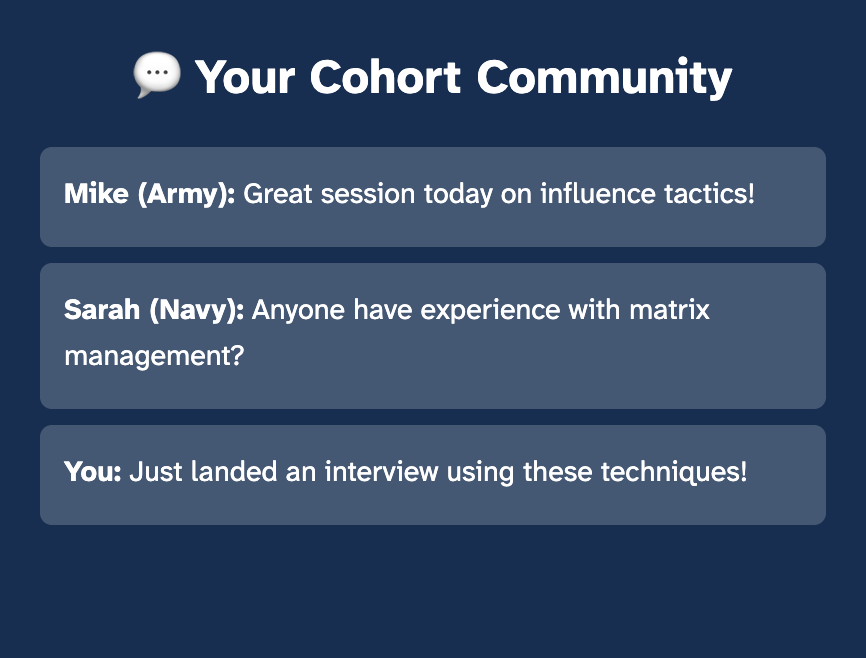 💬 Your Cohort Community

Mike (Army): Great session today on influence tactics!

Sarah (Navy): Anyone have experience with matrix management?

You: Just landed an interview using these techniques!